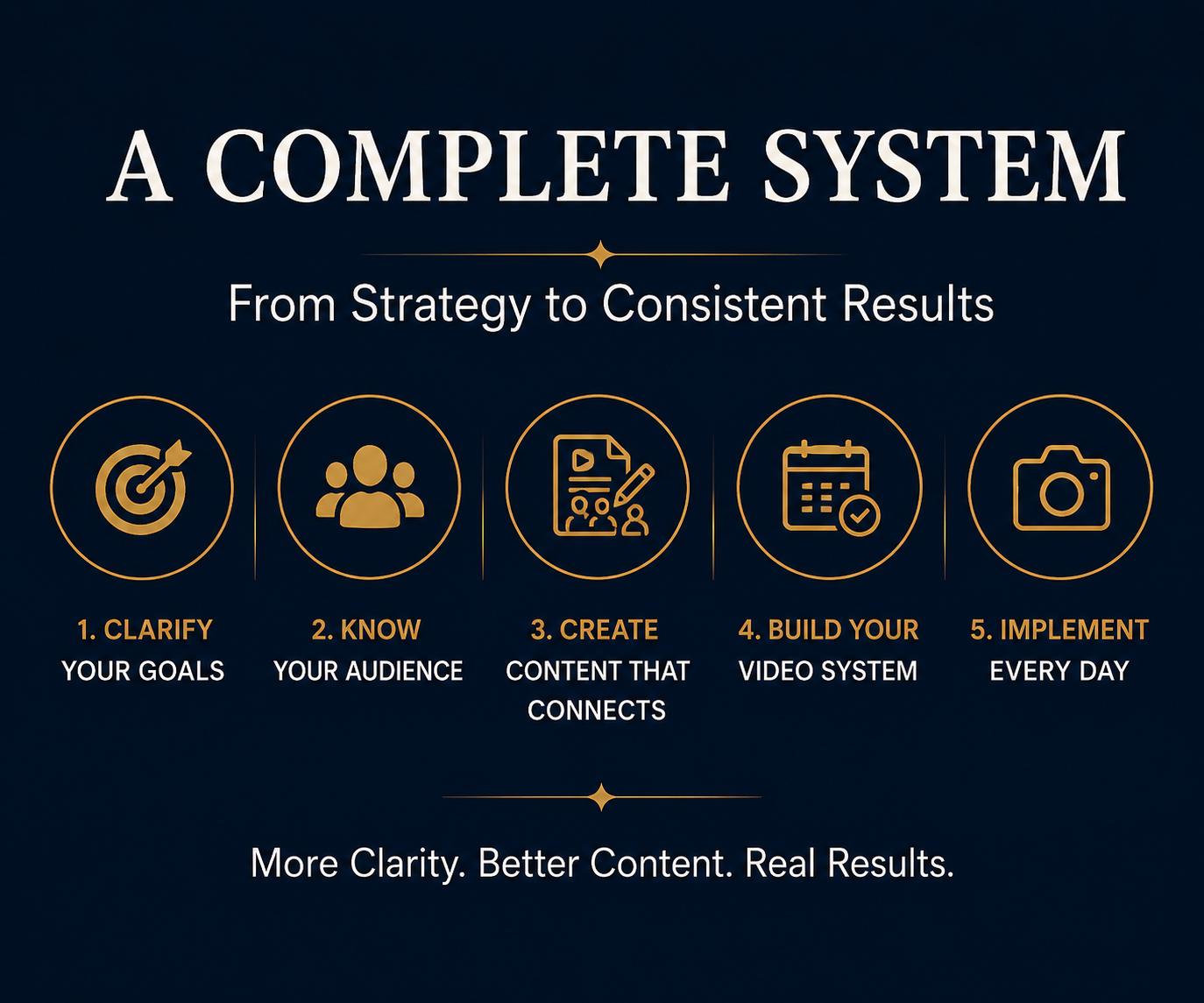 A COMPLETE SYSTEM

From Strategy to Consistent Results

1. CLARIFY YOUR GOALS

2. KNOW YOUR AUDIENCE

3. CREATE CONTENT THAT CONNECTS

4. BUILD YOUR VIDEO SYSTEM

5. IMPLEMENT EVERY DAY

More Clarity. Better Content. Real Results.